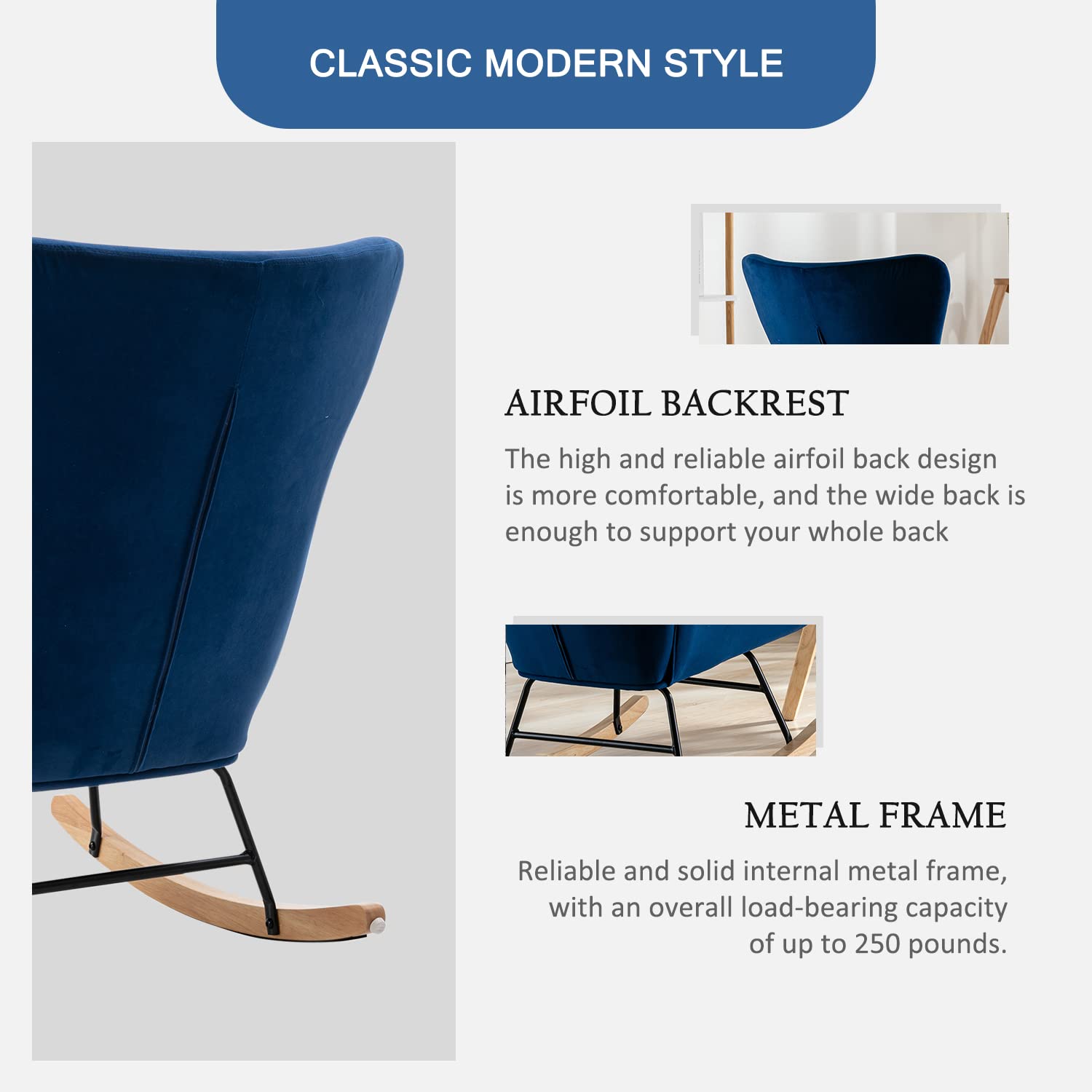 CLASSIC MODERN STYLE

AIRFOIL BACKREST

The high and reliable airfoil back design is more comfortable, and the wide back is enough to support your whole back

METAL FRAME

Reliable and solid internal metal frame, with an overall load-bearing capacity of up to 250 pounds.